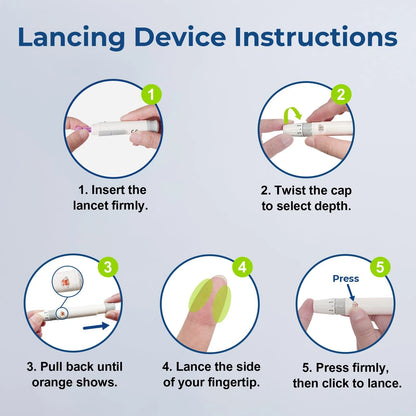 Lancing Device Instructions

1

1. Insert the lancet firmly.

2

2. Twist the cap to select depth.

3

3. Pull back until orange shows.

4

4. Lance the side of your fingertip.

5

Press

5. Press firmly, then click to lance.